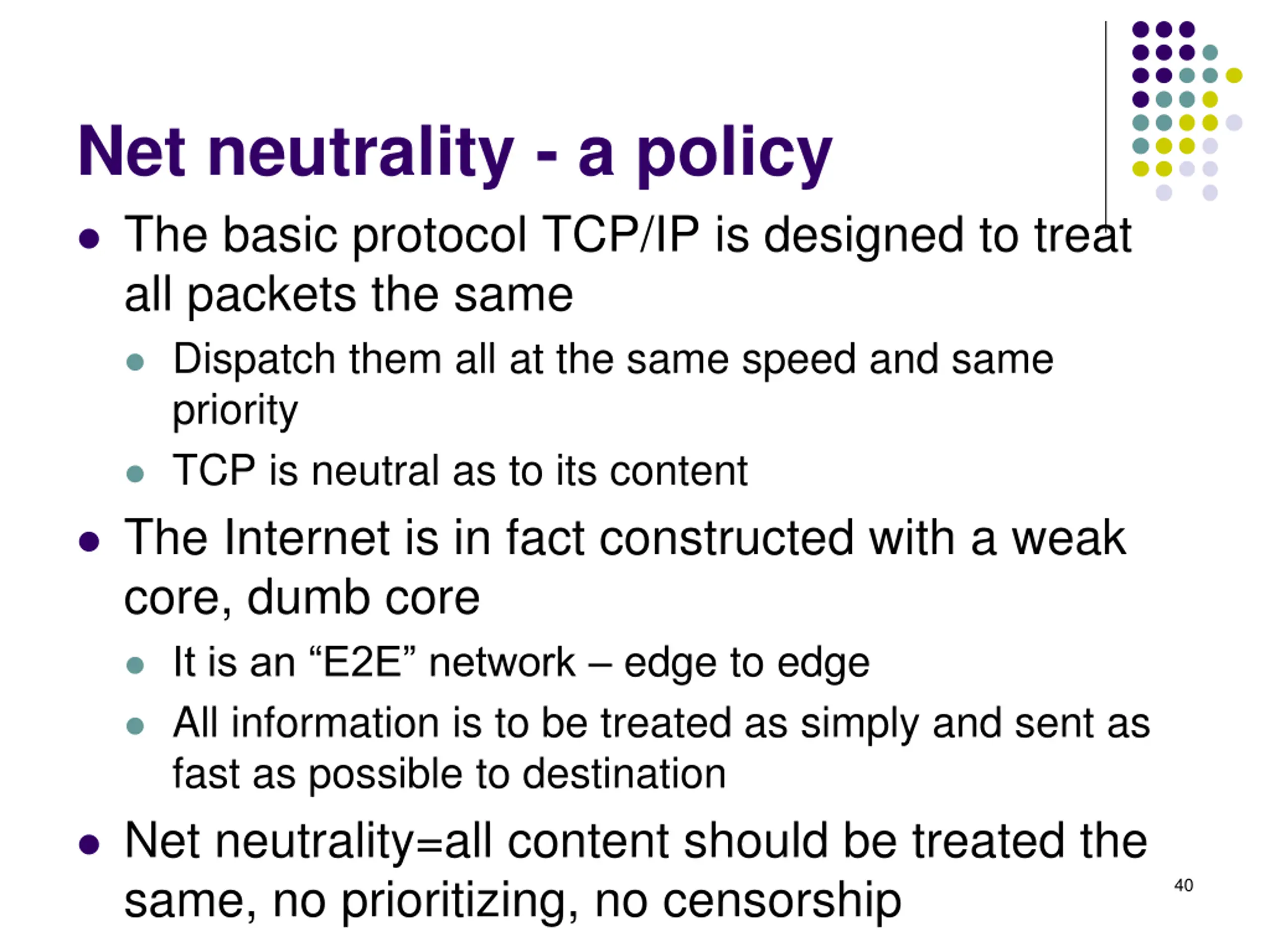 Net neutrality - a policy

- The basic protocol TCP/IP is designed to treat all packets the same
  - Dispatch them all at the same speed and same priority
  - TCP is neutral as to its content
- The Internet is in fact constructed with a weak core, dumb core
  - It is an “E2E” network – edge to edge
  - All information is to be treated as simply and sent as fast as possible to destination
- Net neutrality=all content should be treated the same, no prioritizing, no censorship

40